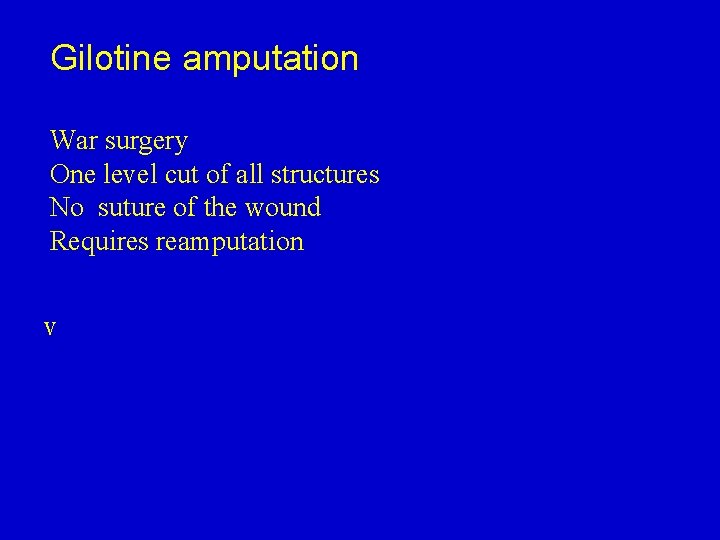 Gilotine amputation

War surgery
One level cut of all structures
No suture of the wound
Requires reamputation

v